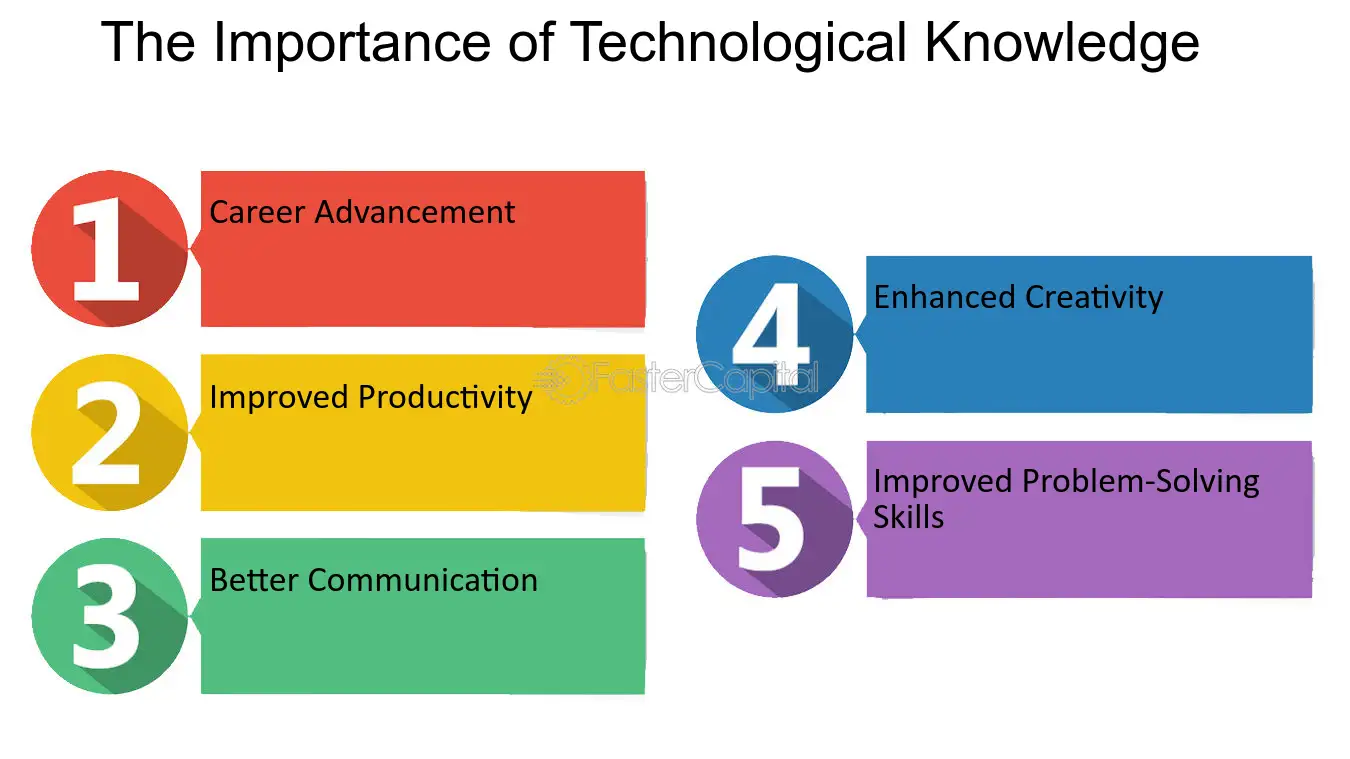 The Importance of Technological Knowledge

1 Career Advancement

2 Improved Productivity

3 Better Communication

4 Enhanced Creativity

5 Improved Problem-Solving Skills

FasterCapital